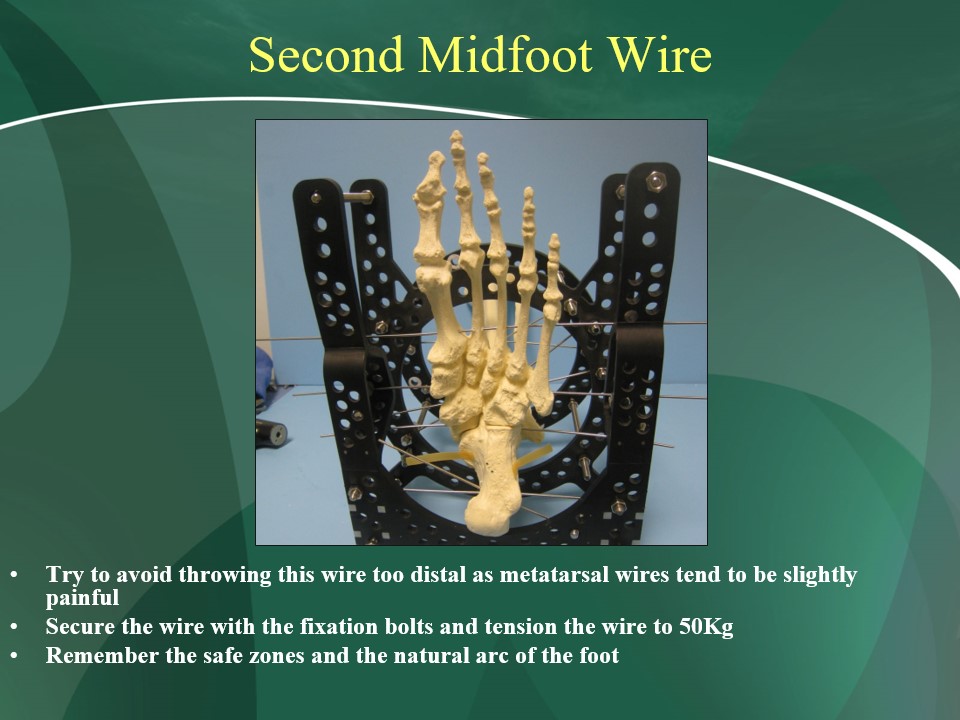 Second Midfoot Wire

• Try to avoid throwing this wire too distal as metatarsal wires tend to be slightly painful
• Secure the wire with the fixation bolts and tension the wire to 50Kg
• Remember the safe zones and the natural arc of the foot